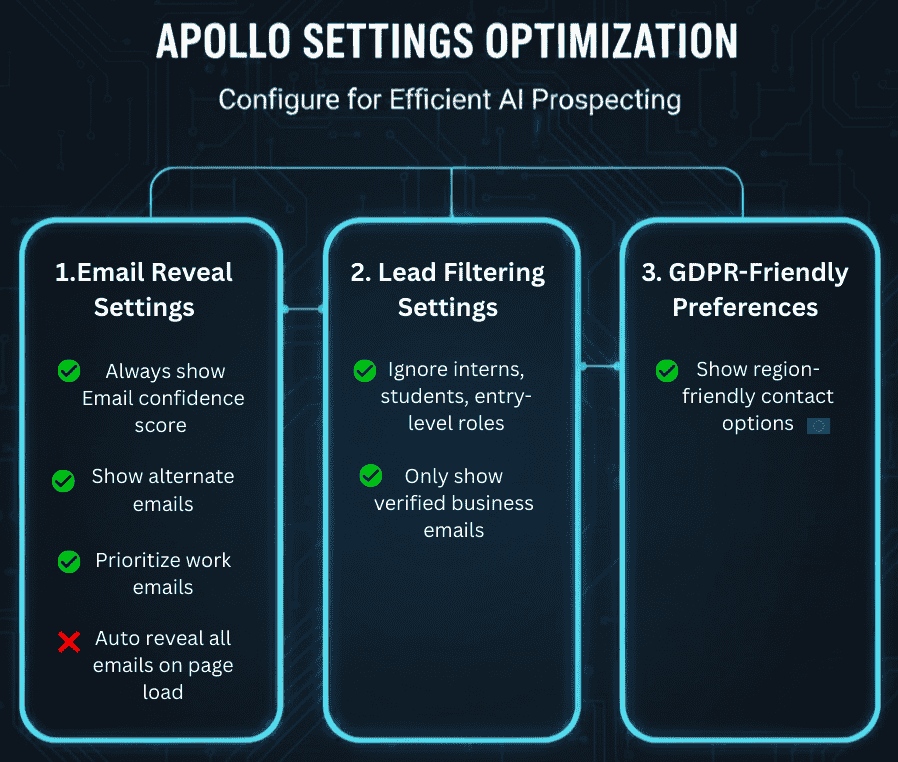 APOLLO SETTINGS OPTIMIZATION

Configure for Efficient AI Prospecting

1.Email Reveal Settings

Always show Email confidence score

Show alternate emails

Prioritize work emails

Auto reveal all emails on page load

2. Lead Filtering Settings

Ignore interns, students, entry-level roles

Only show verified business emails

3. GDPR-Friendly Preferences

Show region-friendly contact options